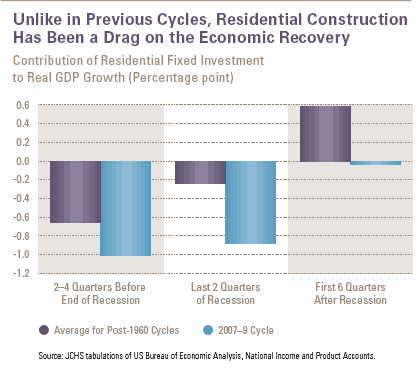 Unlike in Previous Cycles, Residential Construction Has Been a Drag on the Economic Recovery

Contribution of Residential Fixed Investment to Real GDP Growth (Percentage point)

0.6
0.4
0.2
0.0
-0.2
-0.4
-0.6
-0.8
-1.0
-1.2

2–4 Quarters Before End of Recession

Last 2 Quarters of Recession

First 6 Quarters After Recession

Average for Post-1960 Cycles

2007–9 Cycle

Source: JCHS tabulations of US Bureau of Economic Analysis, National Income and Product Accounts.